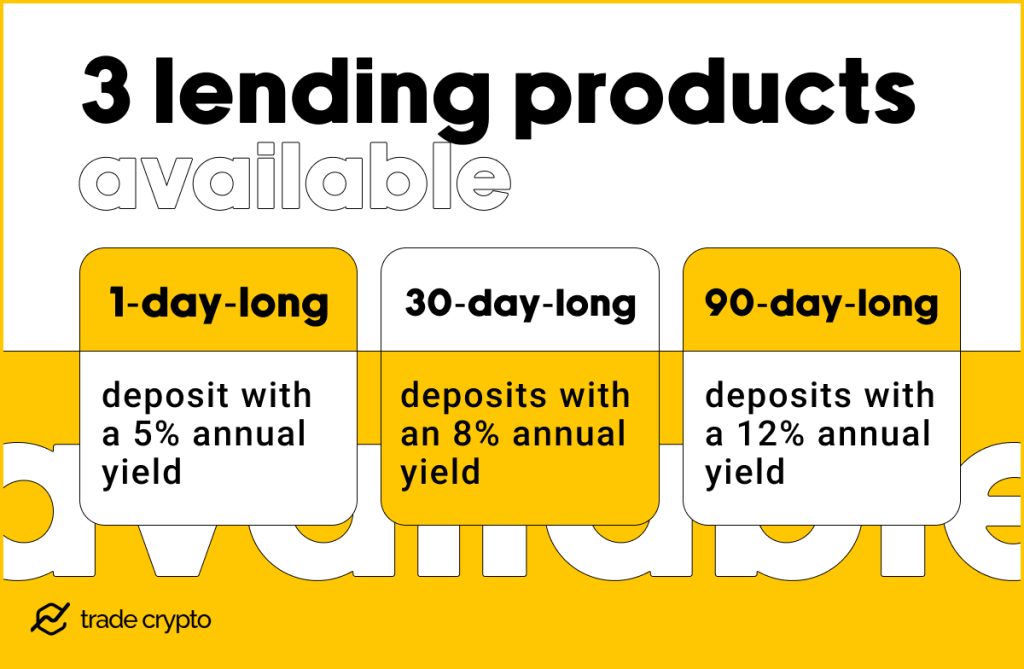 3 lending products available

1-day-long

deposit with a 5% annual yield

30-day-long

deposits with an 8% annual yield

90-day-long

deposits with a 12% annual yield

available

trade crypto